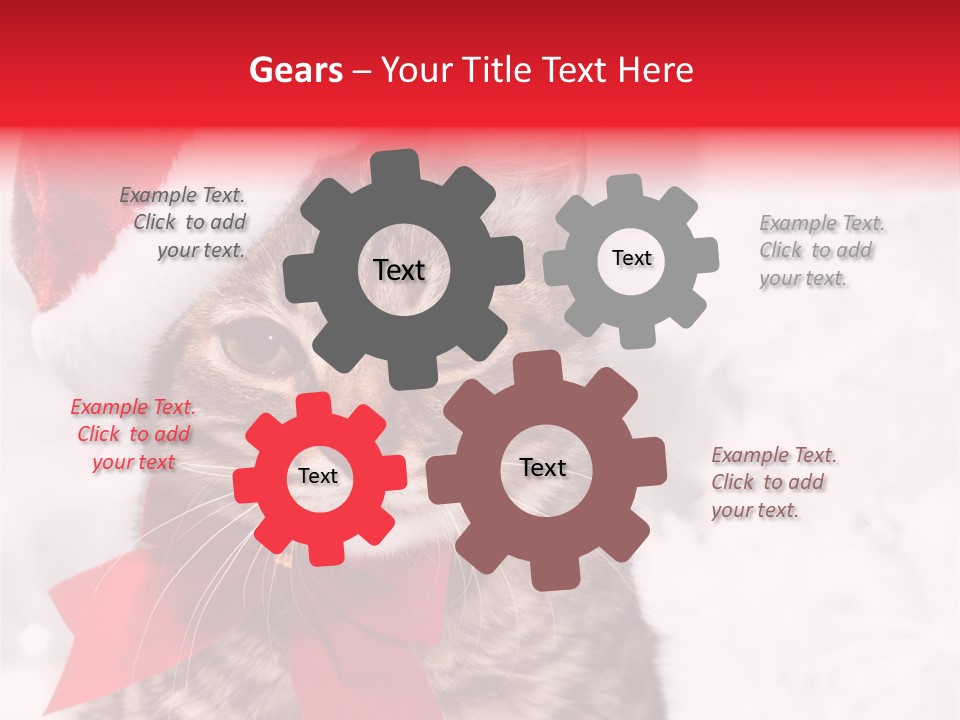 Gears – Your Title Text Here

Example Text. Click to add your text.

Text

Text

Example Text. Click to add your text.

Example Text. Click to add your text

Text

Text

Example Text. Click to add your text.